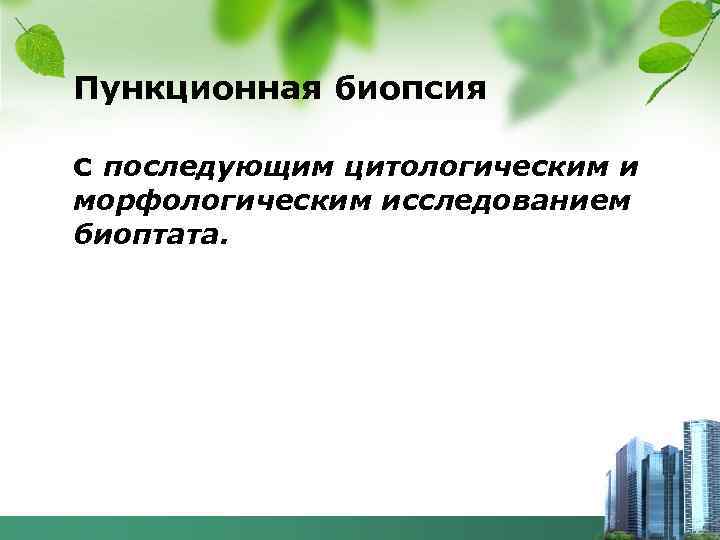 Пункционная биопсия

с последующим цитологическим и морфологическим исследованием биоптата.